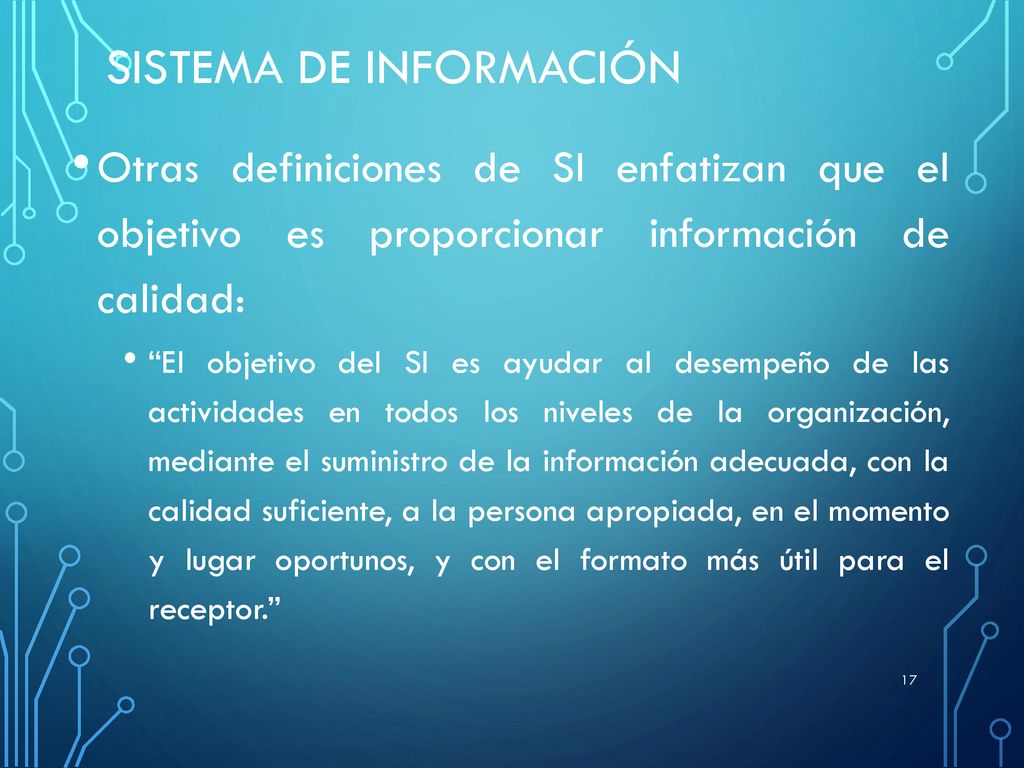 SISTEMA DE INFORMACIÓN

• Otras definiciones de SI enfatizan que el objetivo es proporcionar información de calidad:

• “El objetivo del SI es ayudar al desempeño de las actividades en todos los niveles de la organización, mediante el suministro de la información adecuada, con la calidad suficiente, a la persona apropiada, en el momento y lugar oportunos, y con el formato más útil para el receptor.”

17